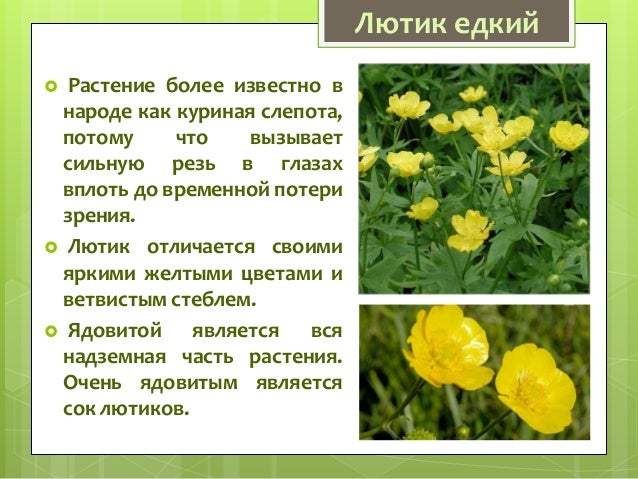 Лютик едкий

Растение более известно в народе как куриная слепота, потому что вызывает сильную резь в глазах вплоть до временной потери зрения.

Лютик отличается своими яркими желтыми цветами и ветвистым стеблем.

Ядовитой является вся надземная часть растения. Очень ядовитым является сок лютиков.